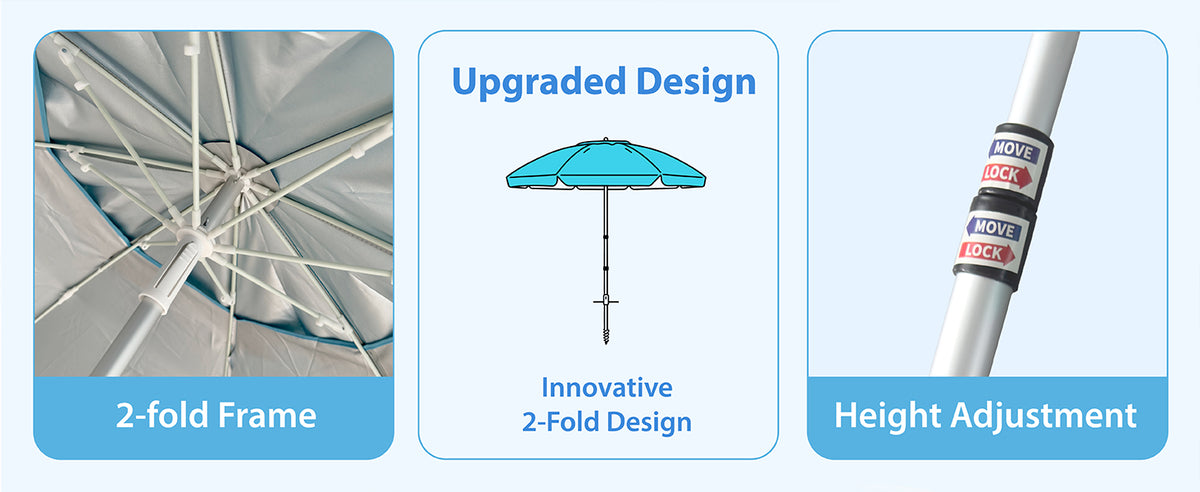 2-fold Frame

Upgraded Design

Innovative
2-Fold Design

MOVE
LOCK
MOVE
LOCK

Height Adjustment